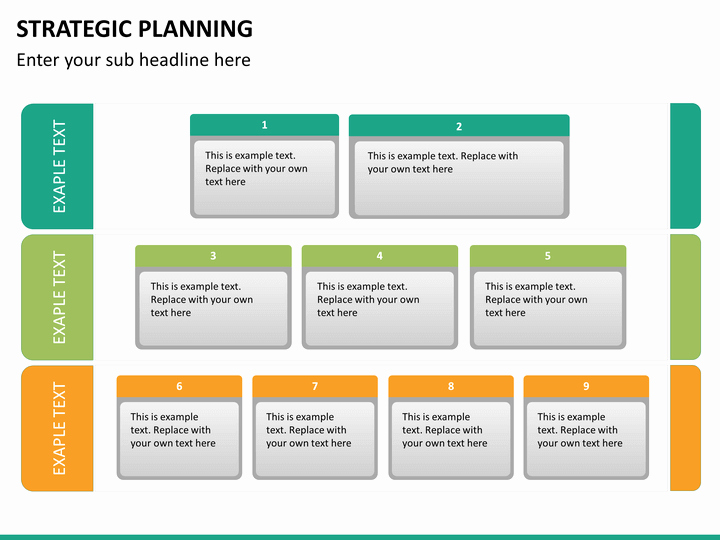 STRATEGIC PLANNING

Enter your sub headline here

EXAPLE TEXT

1

This is example text. Replace with your own text here

2

This is example text. Replace with your own text here

EXAPLE TEXT

3

This is example text. Replace with your own text here

4

This is example text. Replace with your own text here

5

This is example text. Replace with your own text here

EXAPLE TEXT

6

This is example text. Replace with your own text here

7

This is example text. Replace with your own text here

8

This is example text. Replace with your own text here

9

This is example text. Replace with your own text here